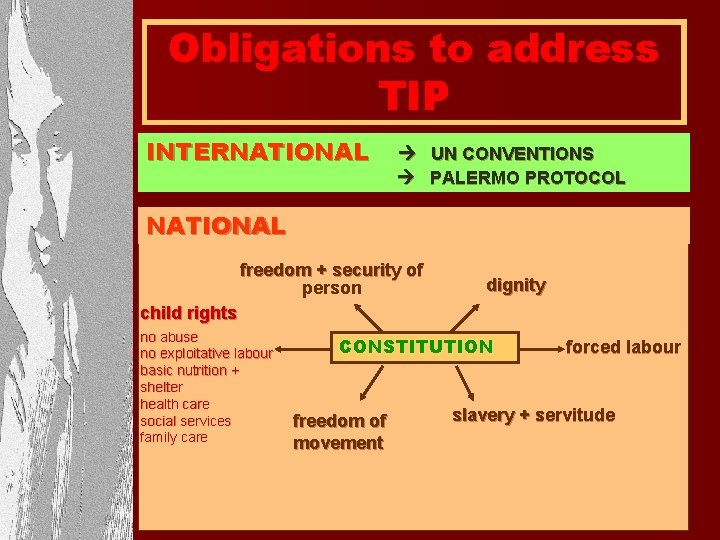 Obligations to address TIP

INTERNATIONAL → UN CONVENTIONS
→ PALERMO PROTOCOL

NATIONAL

freedom + security of person

dignity

child rights

no abuse
no exploitative labour
basic nutrition + shelter
health care
social services
family care

CONSTITUTION

forced labour

freedom of movement

slavery + servitude